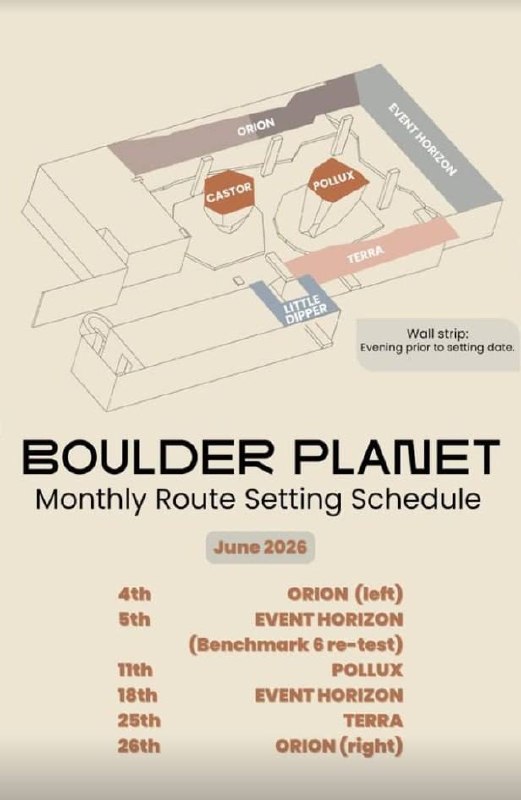 ORION

EVENT HORIZON

CASTOR

POLLUX

TERRA

LITTLE DIPPER

Wall strip:
Evening prior to setting date.

BOULDER PLANET
Monthly Route Setting Schedule

June 2026

| | |
|---|---|
| 4th | ORION (left) |
| 5th | EVENT HORIZON (Benchmark 6 re-test) |
| 11th | POLLUX |
| 18th | EVENT HORIZON |
| 25th | TERRA |
| 26th | ORION (right) |